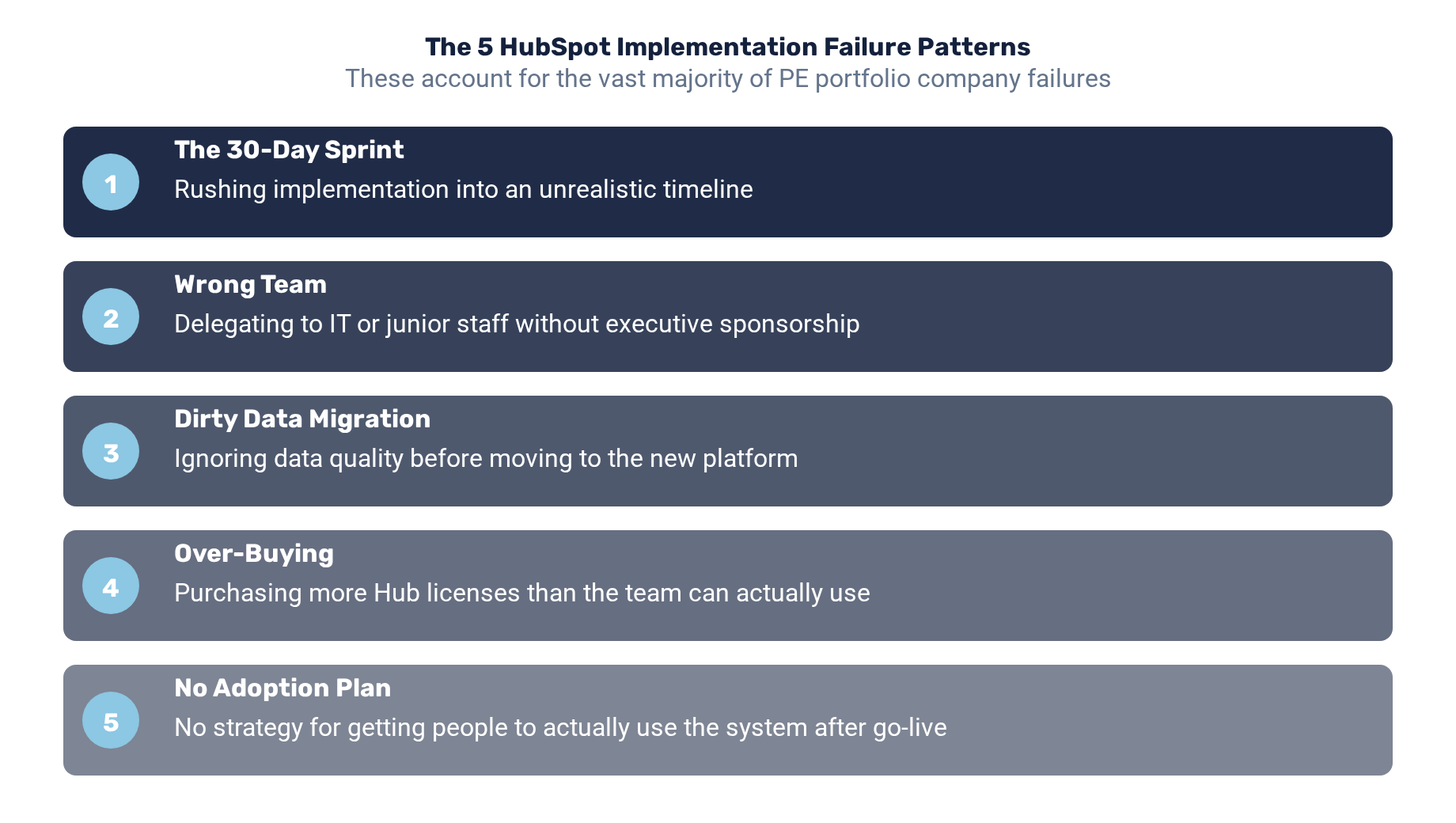 The 5 HubSpot Implementation Failure Patterns
These account for the vast majority of PE portfolio company failures

1
The 30-Day Sprint
Rushing implementation into an unrealistic timeline

2
Wrong Team
Delegating to IT or junior staff without executive sponsorship

3
Dirty Data Migration
Ignoring data quality before moving to the new platform

4
Over-Buying
Purchasing more Hub licenses than the team can actually use

5
No Adoption Plan
No strategy for getting people to actually use the system after go-live